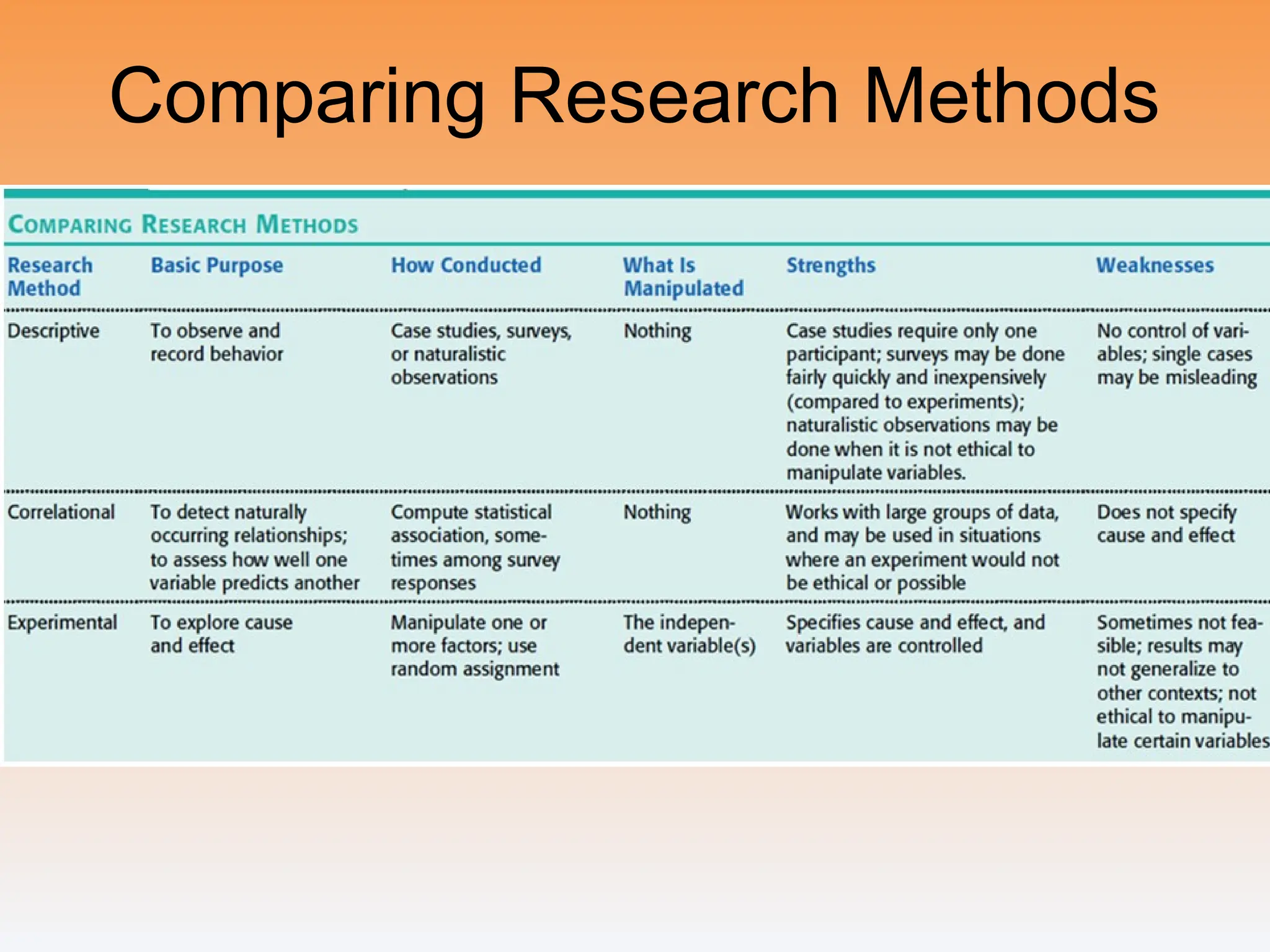 Comparing Research Methods

COMPARING RESEARCH METHODS

| Research Method | Basic Purpose | How Conducted | What Is Manipulated | Strengths | Weaknesses |
|---|---|---|---|---|---|
| Descriptive | To observe and record behavior | Case studies, surveys, or naturalistic observations | Nothing | Case studies require only one participant; surveys may be done fairly quickly and inexpensively (compared to experiments); naturalistic observations may be done when it is not ethical to manipulate variables. | No control of variables; single cases may be misleading |
| Correlational | To detect naturally occurring relationships; to assess how well one variable predicts another | Compute statistical association, sometimes among survey responses | Nothing | Works with large groups of data, and may be used in situations where an experiment would not be ethical or possible | Does not specify cause and effect |
| Experimental | To explore cause and effect | Manipulate one or more factors; use random assignment | The independent variable(s) | Specifies cause and effect, and variables are controlled | Sometimes not feasible; results may not generalize to other contexts; not ethical to manipulate certain variables |